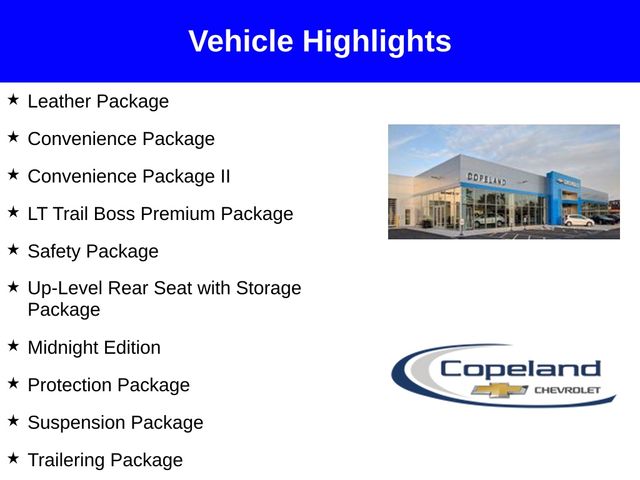 Vehicle Highlights

★ Leather Package

★ Convenience Package

★ Convenience Package II

★ LT Trail Boss Premium Package

★ Safety Package

★ Up-Level Rear Seat with Storage Package

★ Midnight Edition

★ Protection Package

★ Suspension Package

★ Trailering Package

COPELAND

Copeland
CHEVROLET